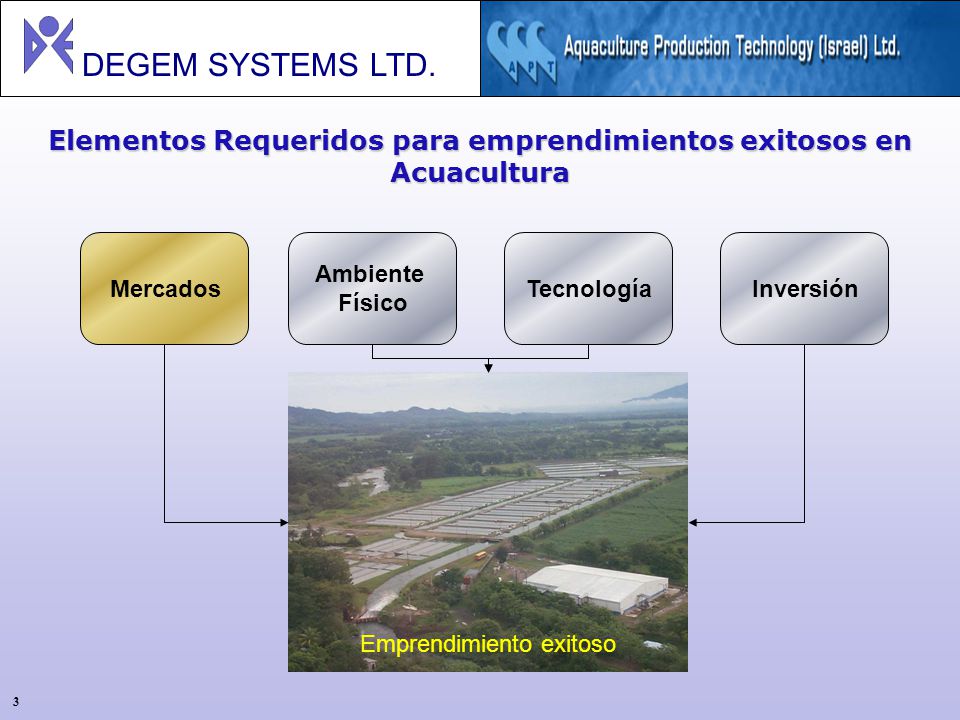 DEGEM SYSTEMS LTD.

APT

Aquaculture Production Technology (Israel) Ltd.

Elementos Requeridos para emprendimientos exitosos en Acuacultura

Mercados

Ambiente Físico

Tecnología

Inversión

Emprendimiento exitoso

3